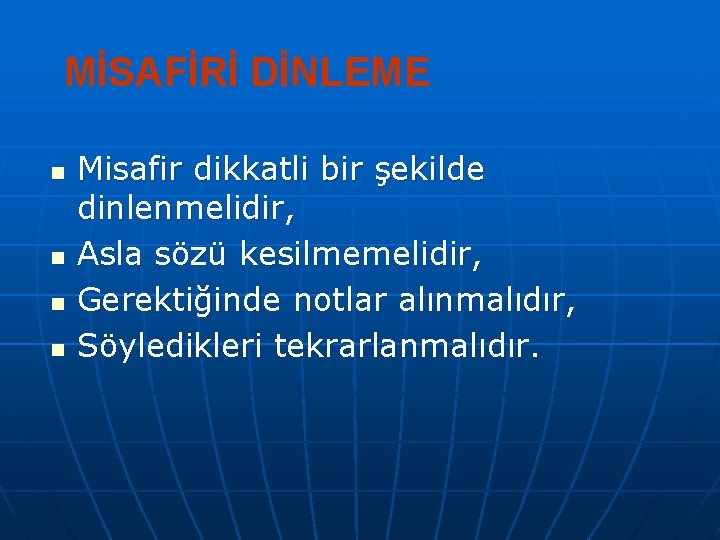 MİSAFİRİ DİNLEME

- Misafir dikkatli bir şekilde dinlenmelidir,
- Asla sözü kesilmemelidir,
- Gerektiğinde notlar alınmalıdır,
- Söyledikleri tekrarlanmalıdır.